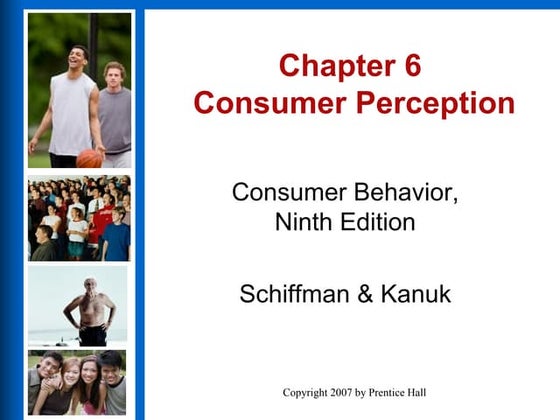 Chapter 6
Consumer Perception

Consumer Behavior,
Ninth Edition

Schiffman & Kanuk

Copyright 2007 by Prentice Hall